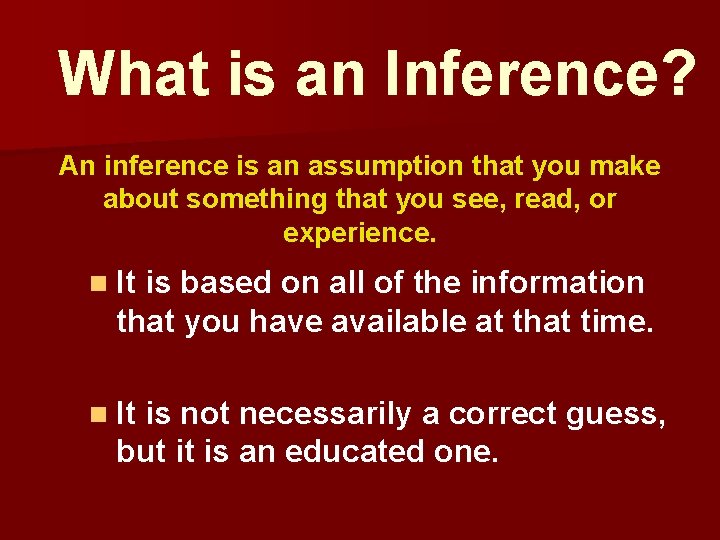 What is an Inference?

An inference is an assumption that you make about something that you see, read, or experience.

- It is based on all of the information that you have available at that time.

- It is not necessarily a correct guess, but it is an educated one.